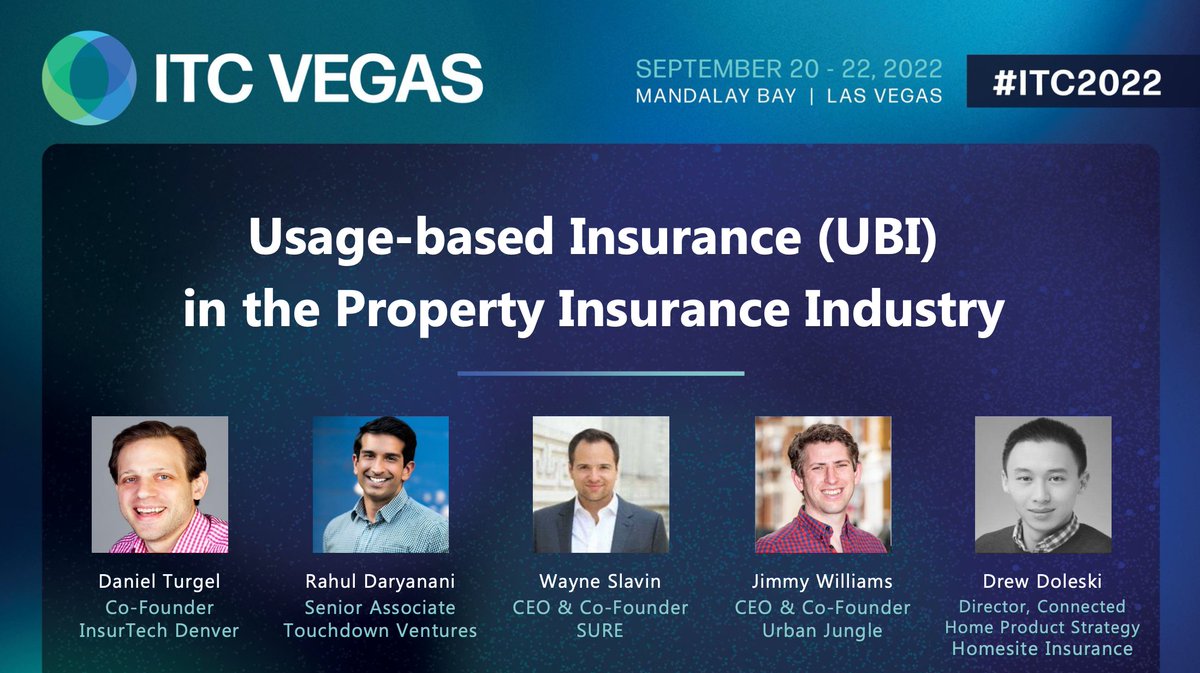 ITC VEGAS

SEPTEMBER 20 - 22, 2022
MANDALAY BAY | LAS VEGAS

#ITC2022

Usage-based Insurance (UBI) in the Property Insurance Industry

Daniel Turgel
Co-Founder
InsurTech Denver

Rahul Daryanani
Senior Associate
Touchdown Ventures

Wayne Slavin
CEO & Co-Founder
SURE

Jimmy Williams
CEO & Co-Founder
Urban Jungle

Drew Doleski
Director, Connected Home Product Strategy
Homesite Insurance